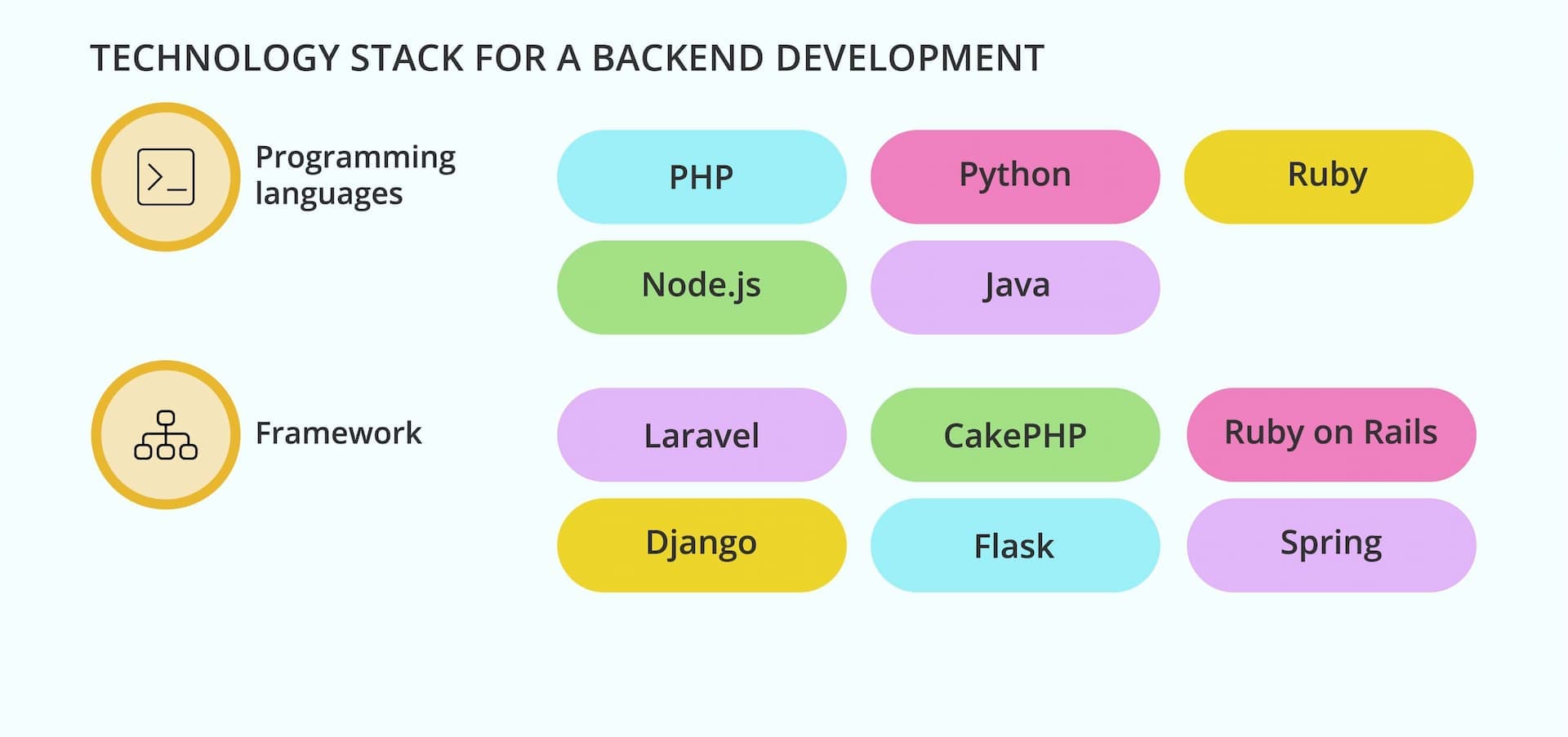 TECHNOLOGY STACK FOR A BACKEND DEVELOPMENT

Programming languages

PHP

Python

Ruby

Node.js

Java

Framework

Laravel

CakePHP

Ruby on Rails

Django

Flask

Spring